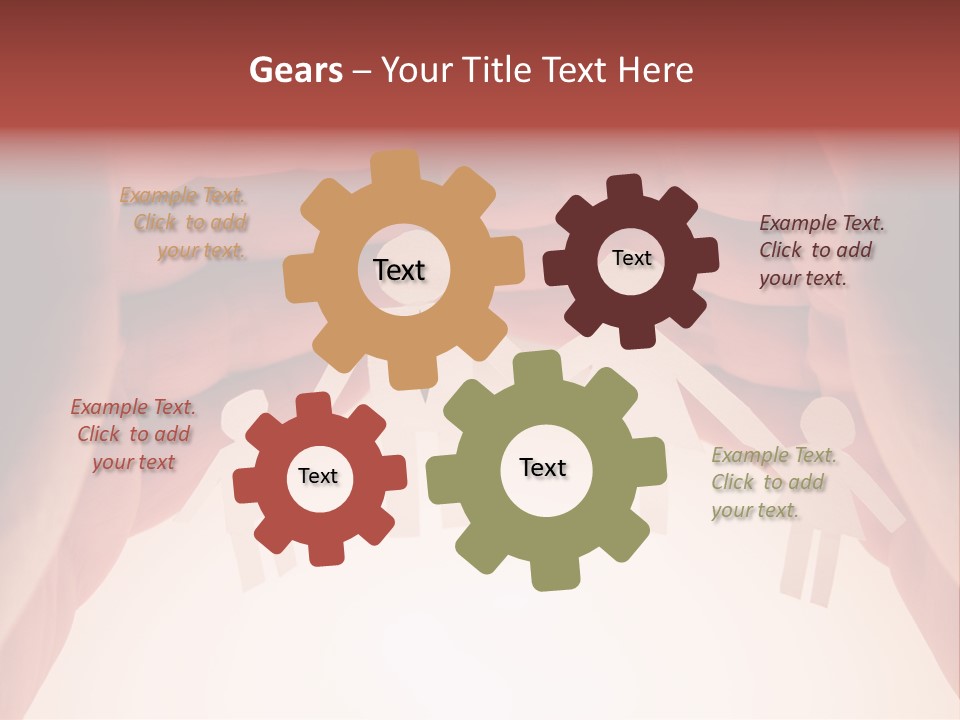 Gears – Your Title Text Here

Example Text. Click to add your text.

Text

Text

Example Text. Click to add your text.

Example Text. Click to add your text

Text

Text

Example Text. Click to add your text.